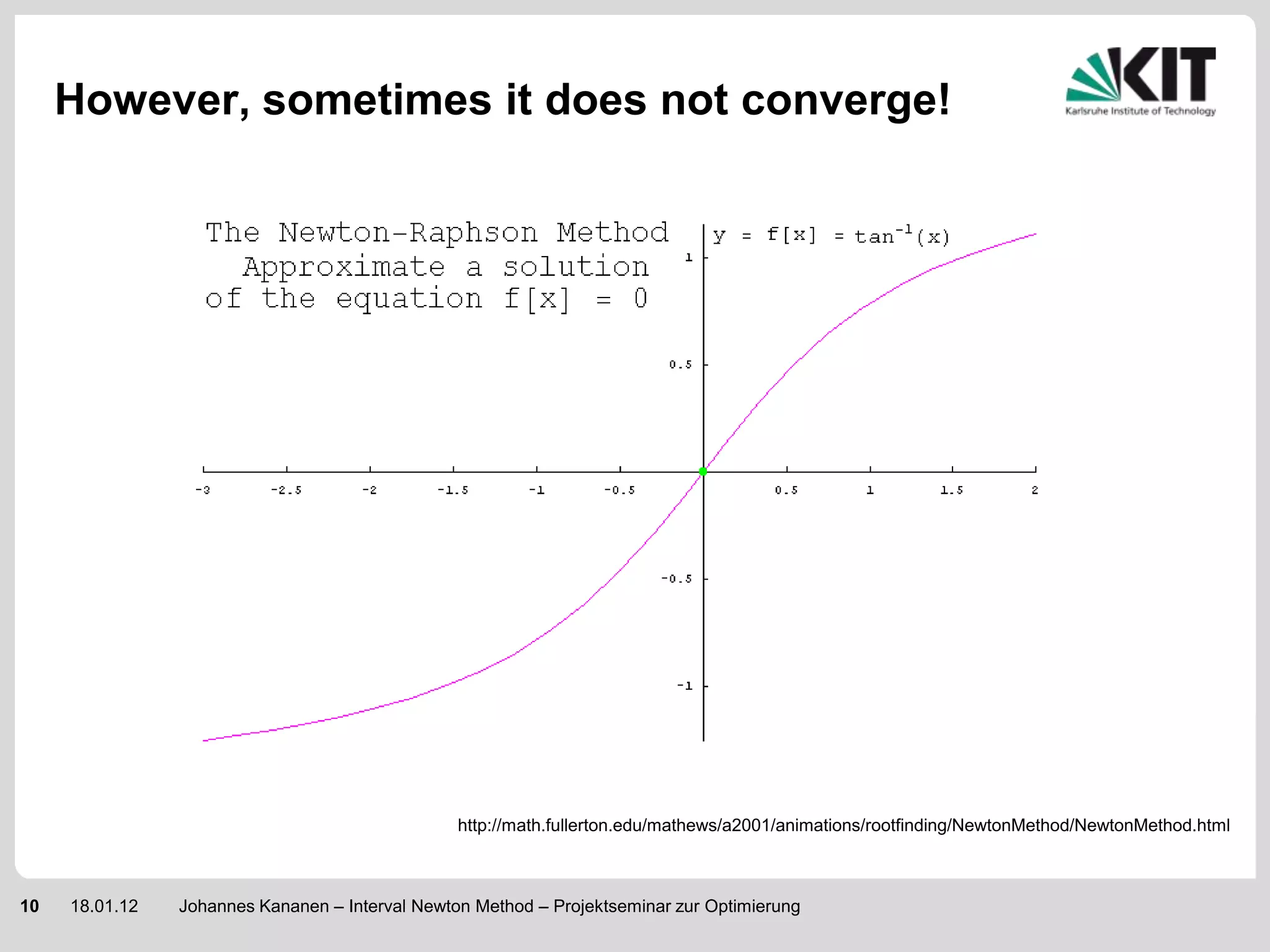 However, sometimes it does not converge!

KIT
Karlsruhe Institute of Technology

The Newton-Raphson Method
Approximate a solution
of the equation f[x] = 0

$y = f[x] = \tan^{-1}(x)$

1
0.5
-0.5
-1

-3
-2.5
-2
-1.5
-1
-0.5
0.5
1
1.5
2

http://math.fullerton.edu/mathews/a2001/animations/rootfinding/NewtonMethod/NewtonMethod.html

10 18.01.12 Johannes Kananen – Interval Newton Method – Projektseminar zur Optimierung